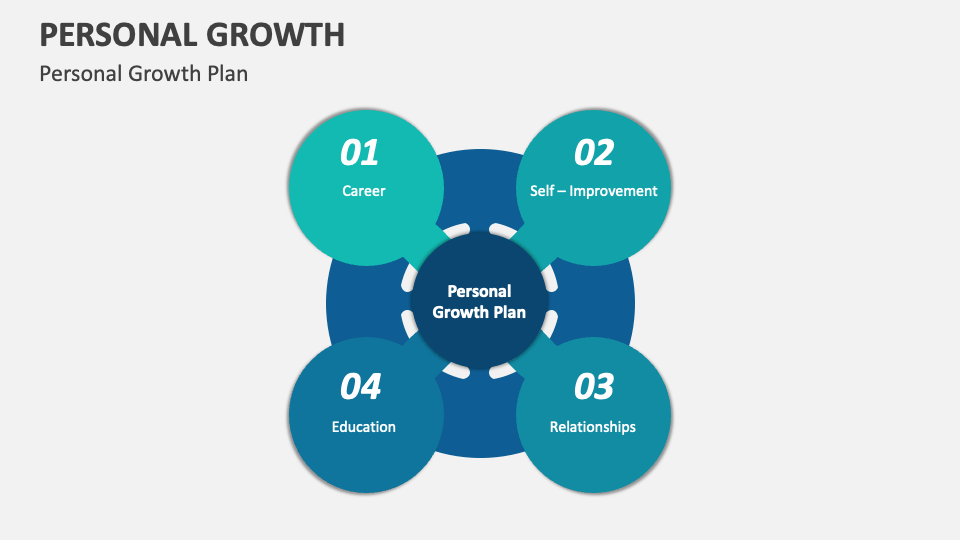 PERSONAL GROWTH

Personal Growth Plan

01
Career

02
Self – Improvement

Personal Growth Plan

04
Education

03
Relationships